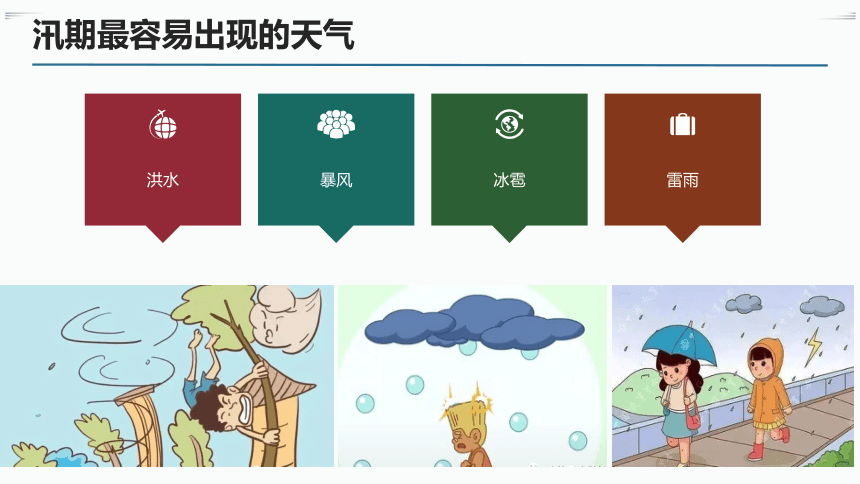 汛期最容易出现的天气

洪水

暴风

冰雹

雷雨